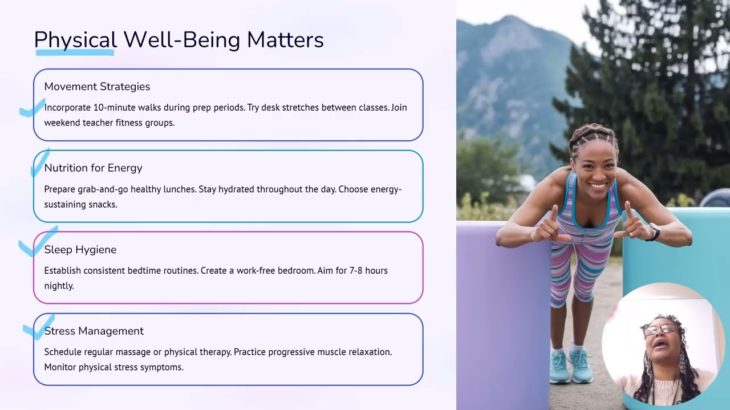 Physical Well-Being Matters

Movement Strategies

Incorporate 10-minute walks during prep periods. Try desk stretches between classes. Join weekend teacher fitness groups.

Nutrition for Energy

Prepare grab-and-go healthy lunches. Stay hydrated throughout the day. Choose energy-sustaining snacks.

Sleep Hygiene

Establish consistent bedtime routines. Create a work-free bedroom. Aim for 7-8 hours nightly.

Stress Management

Schedule regular massage or physical therapy. Practice progressive muscle relaxation. Monitor physical stress symptoms.